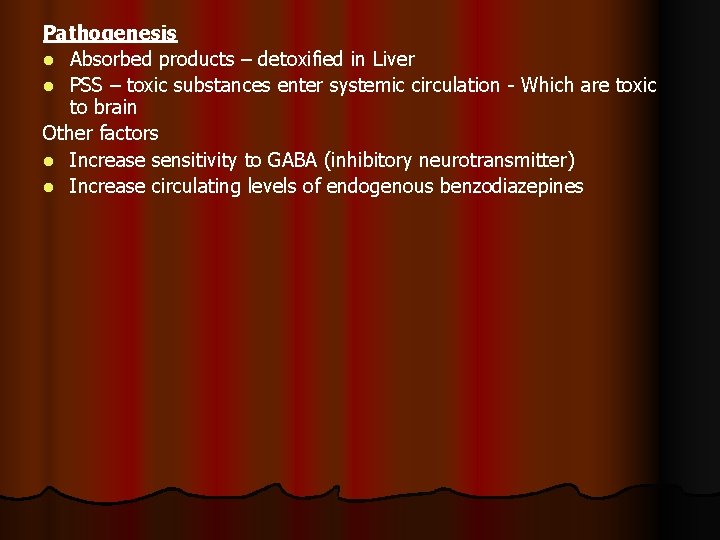 Pathogenesis

- Absorbed products – detoxified in Liver
- PSS – toxic substances enter systemic circulation - Which are toxic to brain

Other factors

- Increase sensitivity to GABA (inhibitory neurotransmitter)
- Increase circulating levels of endogenous benzodiazepines